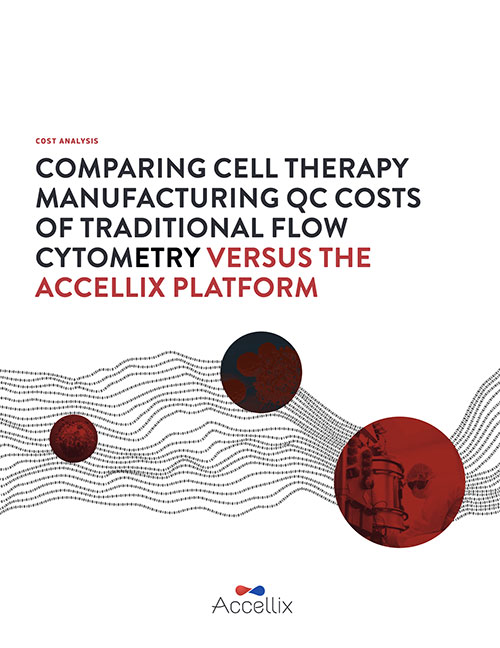 COST ANALYSIS

COMPARING CELL THERAPY MANUFACTURING QC COSTS OF TRADITIONAL FLOW CYTOMETRY VERSUS THE ACCELLIX PLATFORM

Accellix